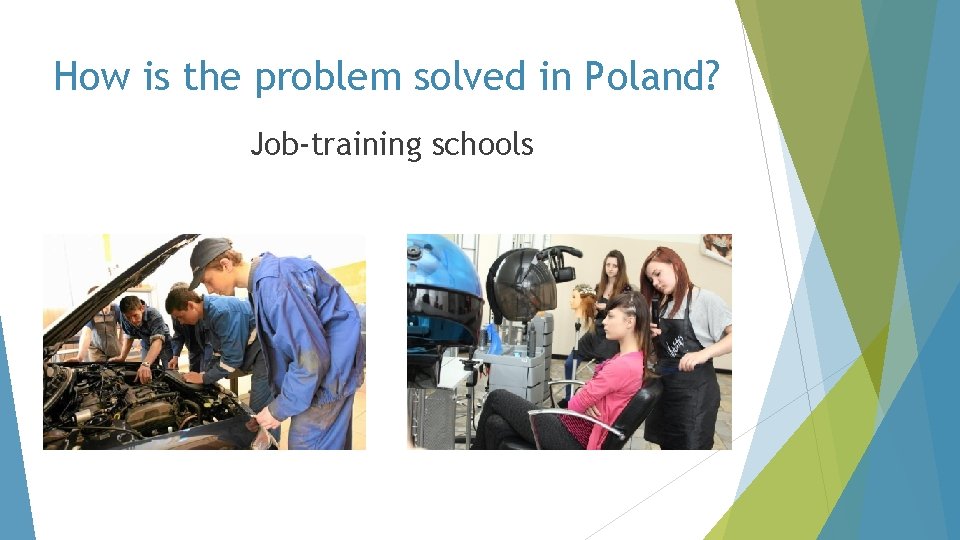 How is the problem solved in Poland?

Job-training schools